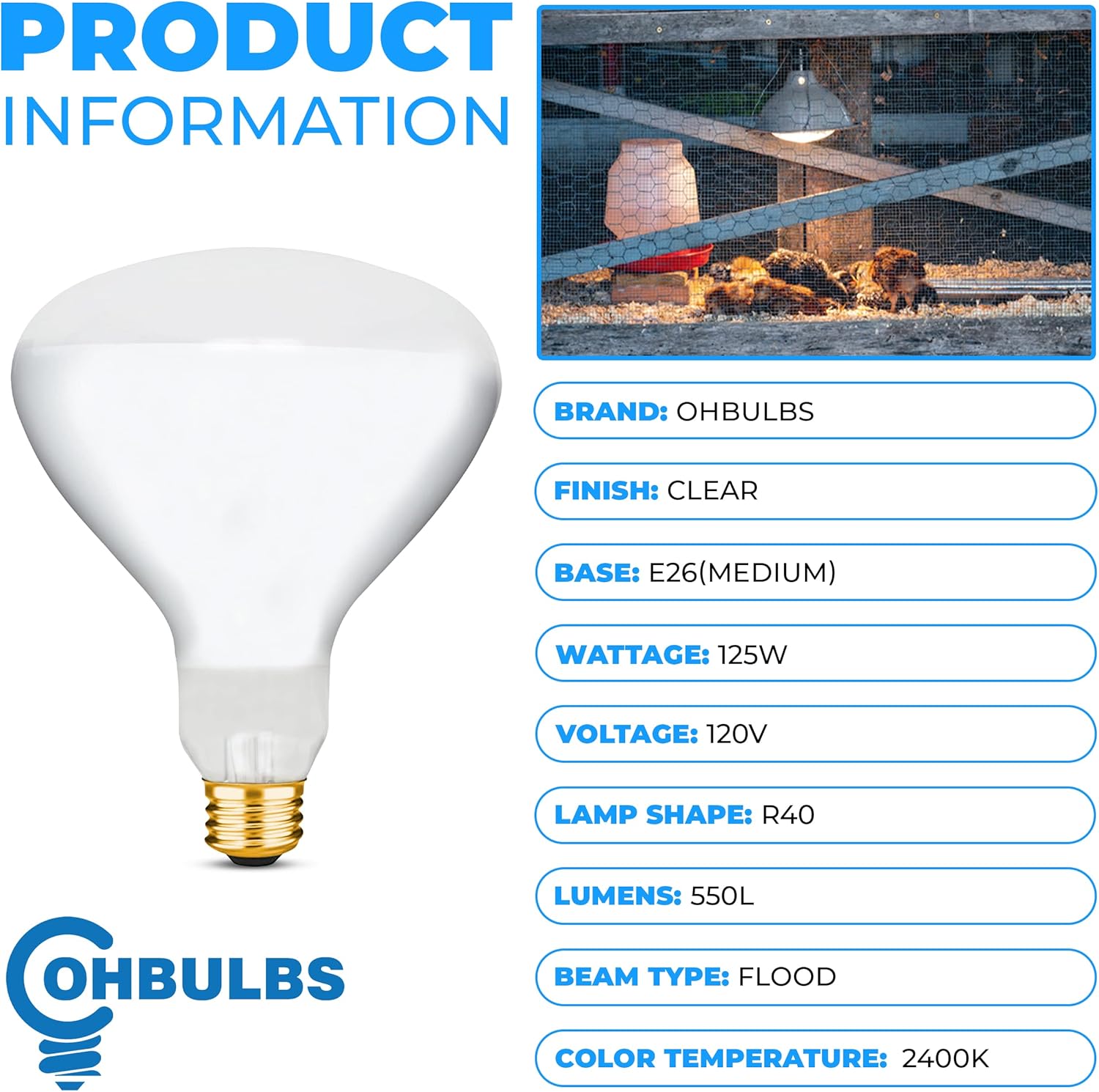 PRODUCT INFORMATION

BRAND: OHBULBS

FINISH: CLEAR

BASE: E26(MEDIUM)

WATTAGE: 125W

VOLTAGE: 120V

LAMP SHAPE: R40

LUMENS: 550L

BEAM TYPE: FLOOD

COLOR TEMPERATURE: 2400K

OHBULBS